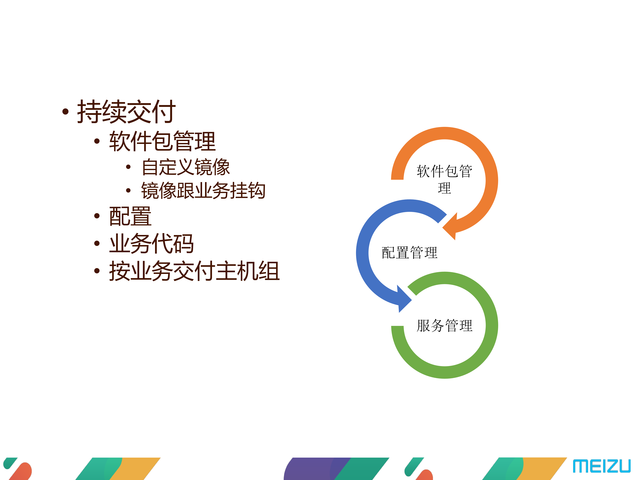 • 持续交付
  • 软件包管理
    • 自定义镜像
    • 镜像跟业务挂钩
  • 配置
  • 业务代码
  • 按业务交付主机组

软件包管理

配置管理

服务管理

MEIZU